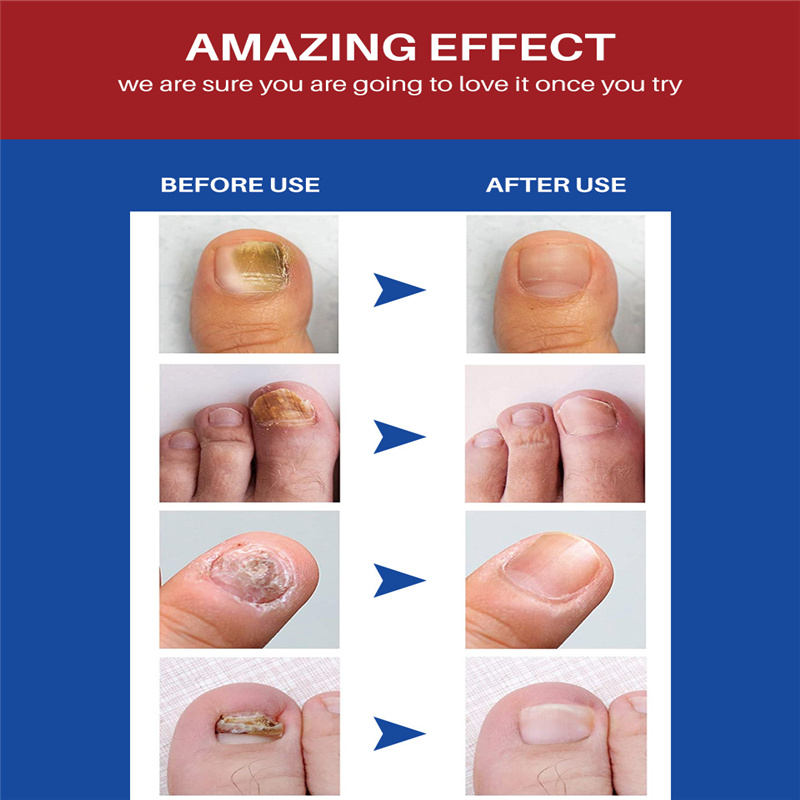 AMAZING EFFECT
we are sure you are going to love it once you try

BEFORE USE

AFTER USE